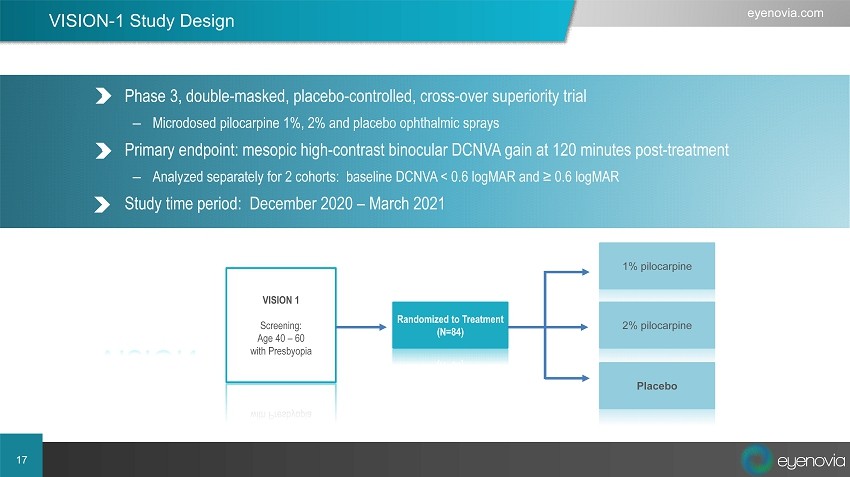 VISION-1 Study Design

eyenovia.com

Phase 3, double-masked, placebo-controlled, cross-over superiority trial

– Microdosed pilocarpine 1%, 2% and placebo ophthalmic sprays

Primary endpoint: mesopic high-contrast binocular DCNVA gain at 120 minutes post-treatment

– Analyzed separately for 2 cohorts: baseline DCNVA < 0.6 logMAR and ≥ 0.6 logMAR

Study time period: December 2020 – March 2021

VISION 1

Screening:
Age 40 – 60
with Presbyopia

Randomized to Treatment
(N=84)

1% pilocarpine

2% pilocarpine

Placebo

17

eyenovia